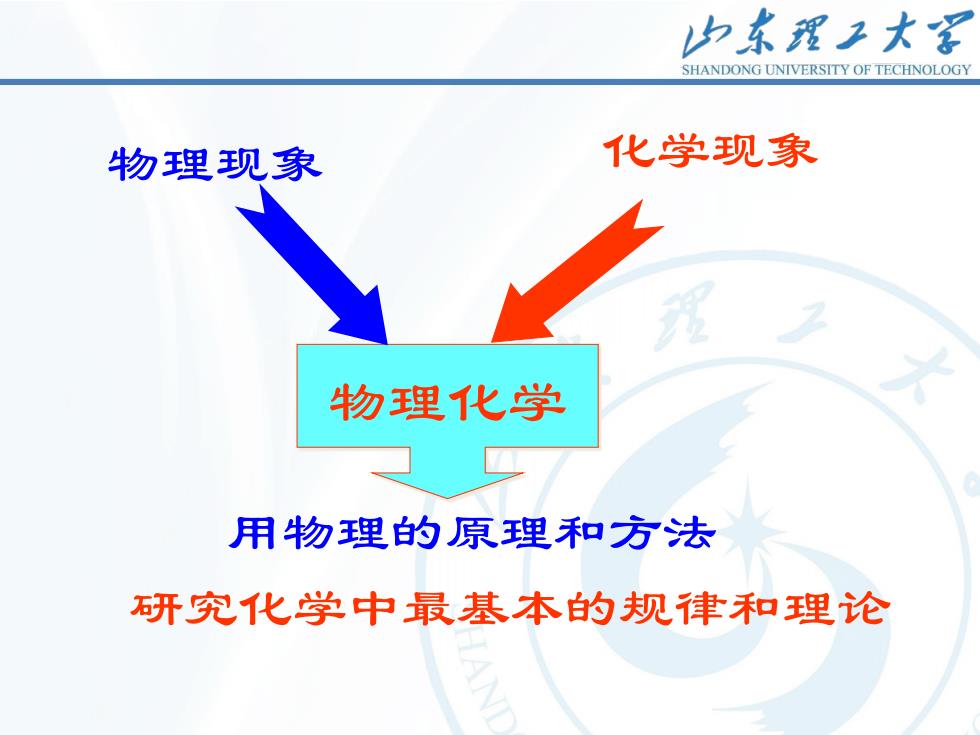 山东理工大学
SHANDONG UNIVERSITY OF TECHNOLOGY

物理现象

化学现象

物理化学

用物理的原理和方法

研究化学中最基本的规律和理论